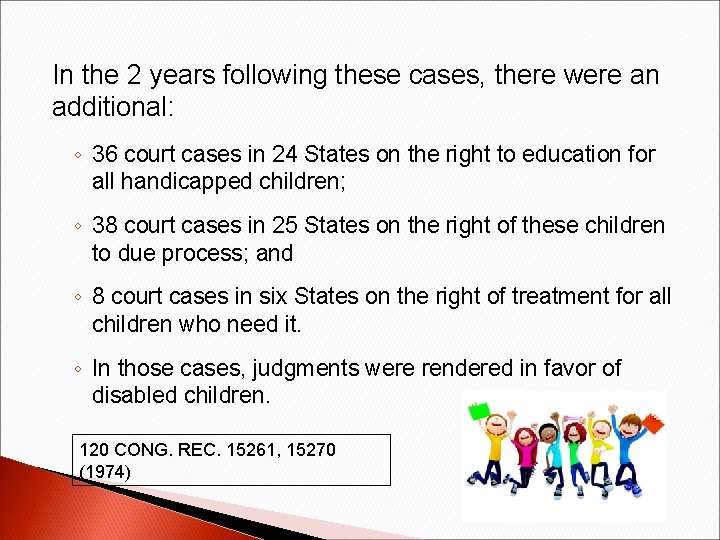 In the 2 years following these cases, there were an additional:

◦ 36 court cases in 24 States on the right to education for all handicapped children;

◦ 38 court cases in 25 States on the right of these children to due process; and

◦ 8 court cases in six States on the right of treatment for all children who need it.

◦ In those cases, judgments were rendered in favor of disabled children.

120 CONG. REC. 15261, 15270 (1974)